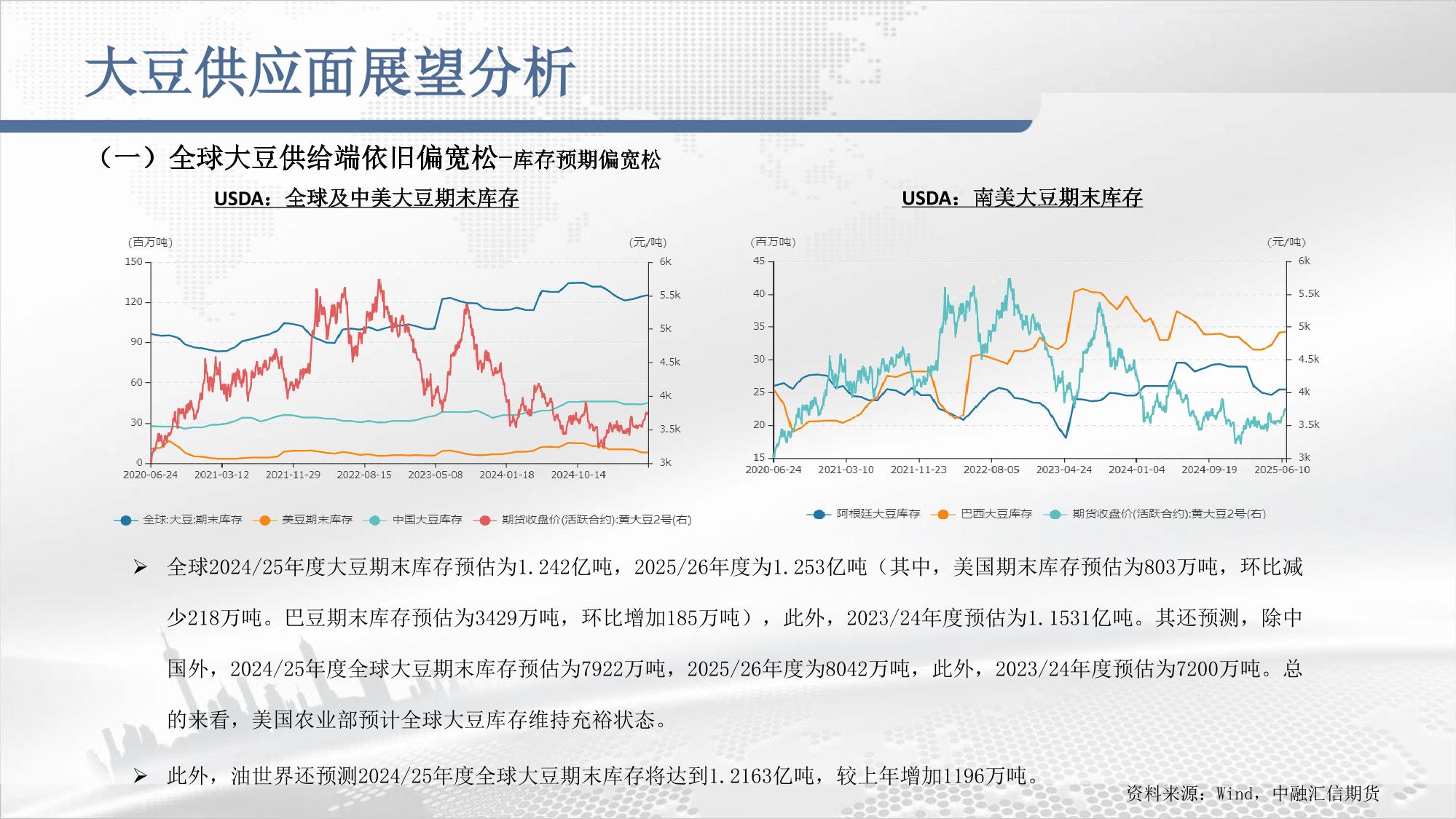 大豆供应面展望分析

（一）全球大豆供给端依旧偏宽松-库存预期偏宽松

USDA：全球及中美大豆期末库存

(百万吨)
(元/吨)
150
120
90
60
30
0
6k
5.5k
5k
4.5k
4k
3.5k
3k
2020-06-24
2021-03-12
2021-11-29
2022-08-15
2023-05-08
2024-01-18
2024-10-14

全球:大豆:期末库存
美豆期末库存
中国大豆库存
期货收盘价(活跃合约):黄大豆2号(右)

USDA：南美大豆期末库存

(百万吨)
(元/吨)
45
40
35
30
25
20
15
6k
5.5k
5k
4.5k
4k
3.5k
3k
2020-06-24
2021-03-10
2021-11-23
2022-08-05
2023-04-24
2024-01-04
2024-09-19
2025-06-10

阿根廷大豆库存
巴西大豆库存
期货收盘价(活跃合约):黄大豆2号(右)

➢ 全球2024/25年度大豆期末库存预估为1.242亿吨，2025/26年度为1.253亿吨（其中，美国期末库存预估为803万吨，环比减少218万吨。巴豆期末库存预估为3429万吨，环比增加185万吨），此外，2023/24年度预估为1.1531亿吨。其还预测，除中国外，2024/25年度全球大豆期末库存预估为7922万吨，2025/26年度为8042万吨，此外，2023/24年度预估为7200万吨。总的来看，美国农业部预计全球大豆库存维持充裕状态。

➢ 此外，油世界还预测2024/25年度全球大豆期末库存将达到1.2163亿吨，较上年增加1196万吨。

资料来源：Wind，中融汇信期货